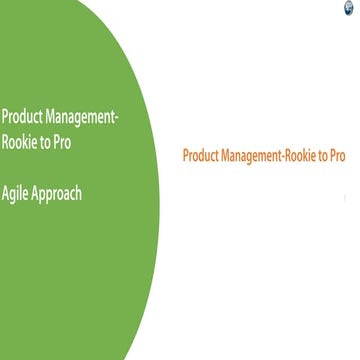 Product Management-Rookie to Pro

Agile Approach

Product Management-Rookie to Pro